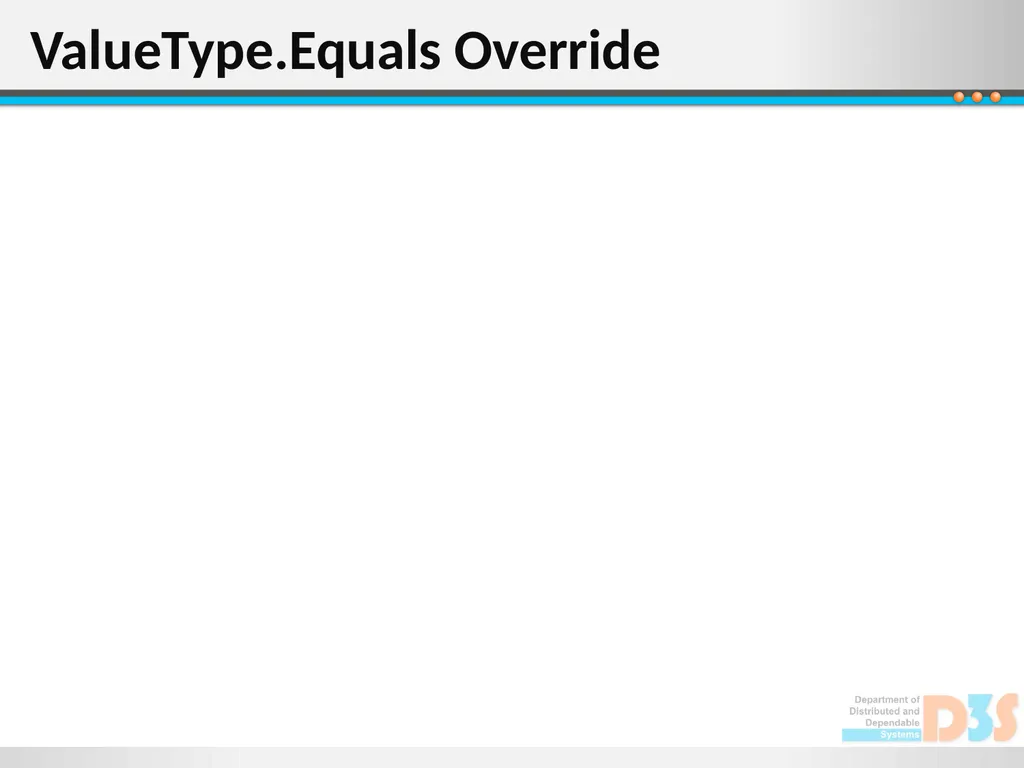 ValueType.Equals Override

Department of Distributed and Dependable Systems

D3S